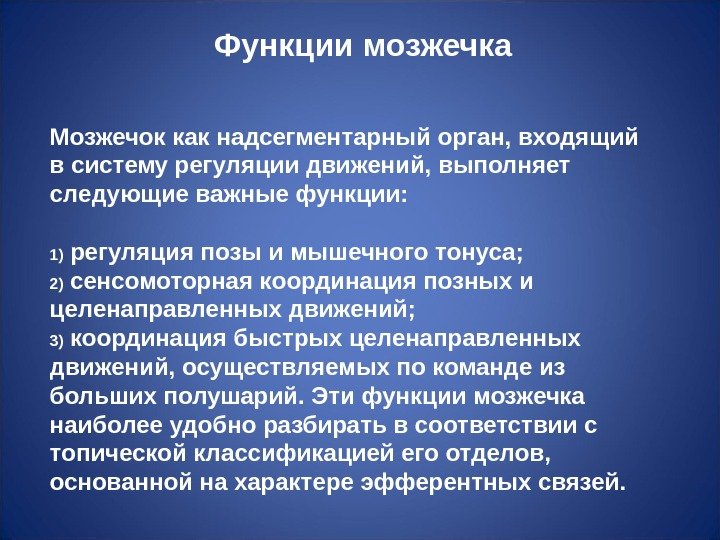 Функции мозжечка

Мозжечок как надсегментарный орган, входящий в систему регуляции движений, выполняет следующие важные функции:

1) регуляция позы и мышечного тонуса;
2) сенсомоторная координация позных и целенаправленных движений;
3) координация быстрых целенаправленных движений, осуществляемых по команде из больших полушарий. Эти функции мозжечка наиболее удобно разбирать в соответствии с топической классификацией его отделов, основанной на характере эфферентных связей.